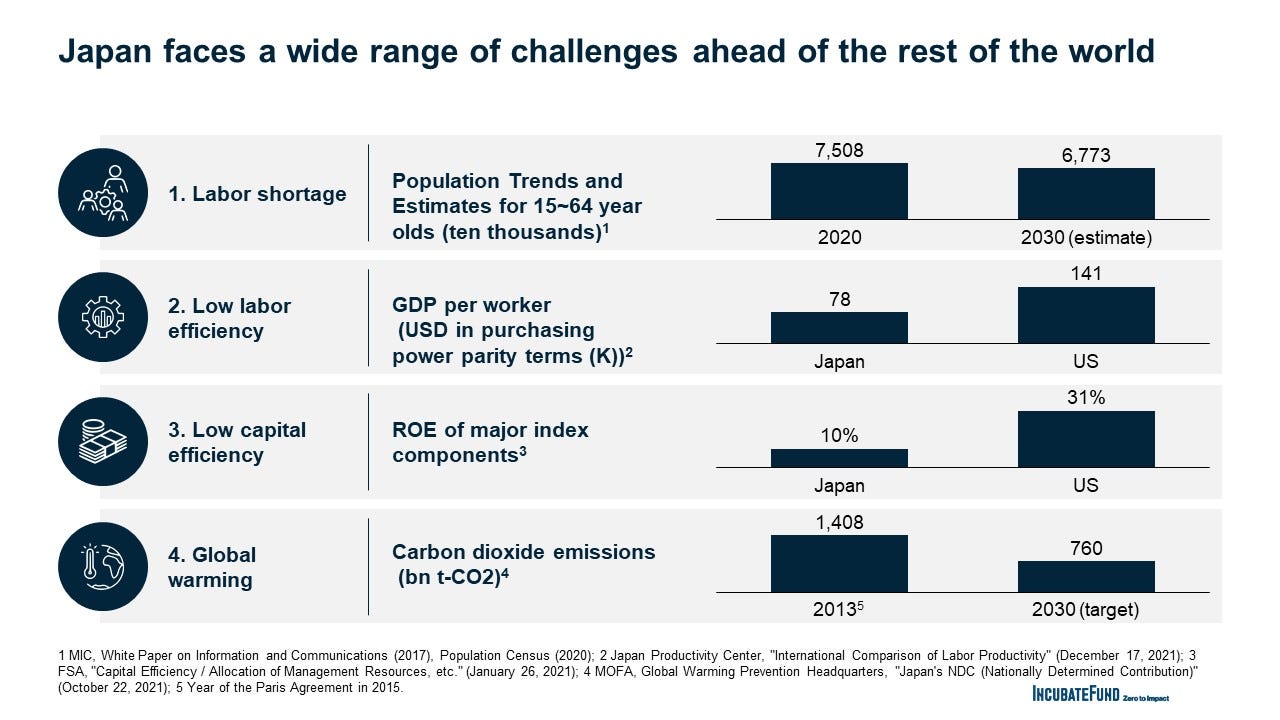 Japan faces a wide range of challenges ahead of the rest of the world

1. Labor shortage

Population Trends and Estimates for 15~64 year olds (ten thousands)$^{1}$

7,508

6,773

2020

2030 (estimate)

2. Low labor efficiency

GDP per worker (USD in purchasing power parity terms (K))$^{2}$

78

141

Japan

US

3. Low capital efficiency

ROE of major index components$^{3}$

10%

31%

Japan

US

4. Global warming

Carbon dioxide emissions (bn t-CO2)$^{4}$

1,408

760

2013$^{5}$

2030 (target)

1 MIC, White Paper on Information and Communications (2017), Population Census (2020); 2 Japan Productivity Center, "International Comparison of Labor Productivity" (December 17, 2021); 3 FSA, "Capital Efficiency / Allocation of Management Resources, etc." (January 26, 2021); 4 MOFA, Global Warming Prevention Headquarters, "Japan's NDC (Nationally Determined Contribution)" (October 22, 2021); 5 Year of the Paris Agreement in 2015.

INCUBATEFUND Zero to Impact